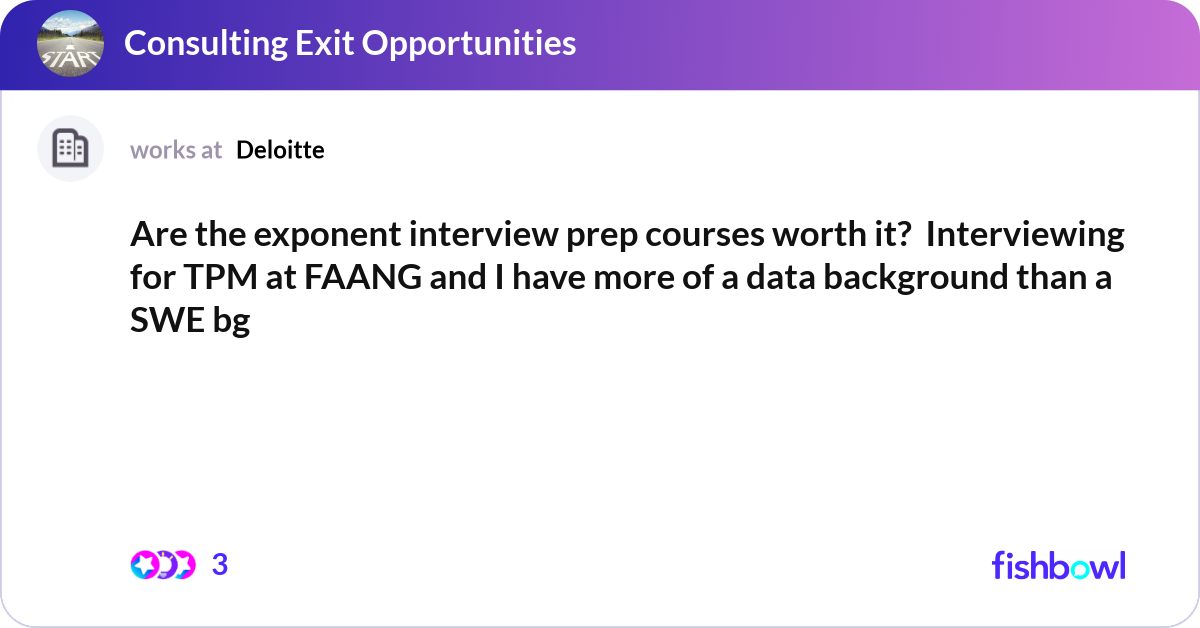 START

Consulting Exit Opportunities

works at Deloitte

Are the exponent interview prep courses worth it? Interviewing for TPM at FAANG and I have more of a data background than a SWE bg

3

fishbowl